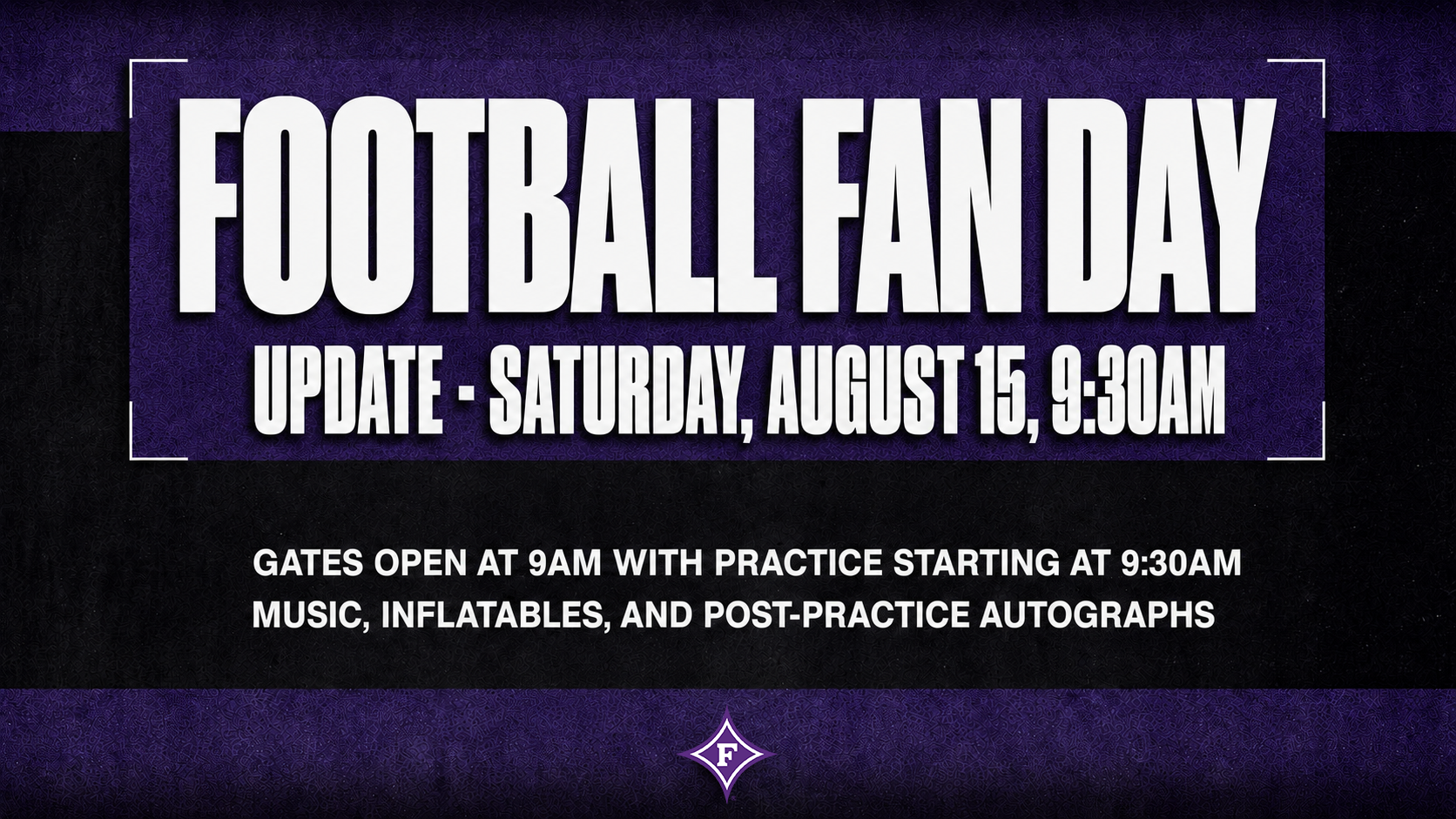 FOOTBALL FAN DAY
UPDATE - SATURDAY, AUGUST 15, 9:30AM

GATES OPEN AT 9AM WITH PRACTICE STARTING AT 9:30AM
MUSIC, INFLATABLES, AND POST-PRACTICE AUTOGRAPHS

F